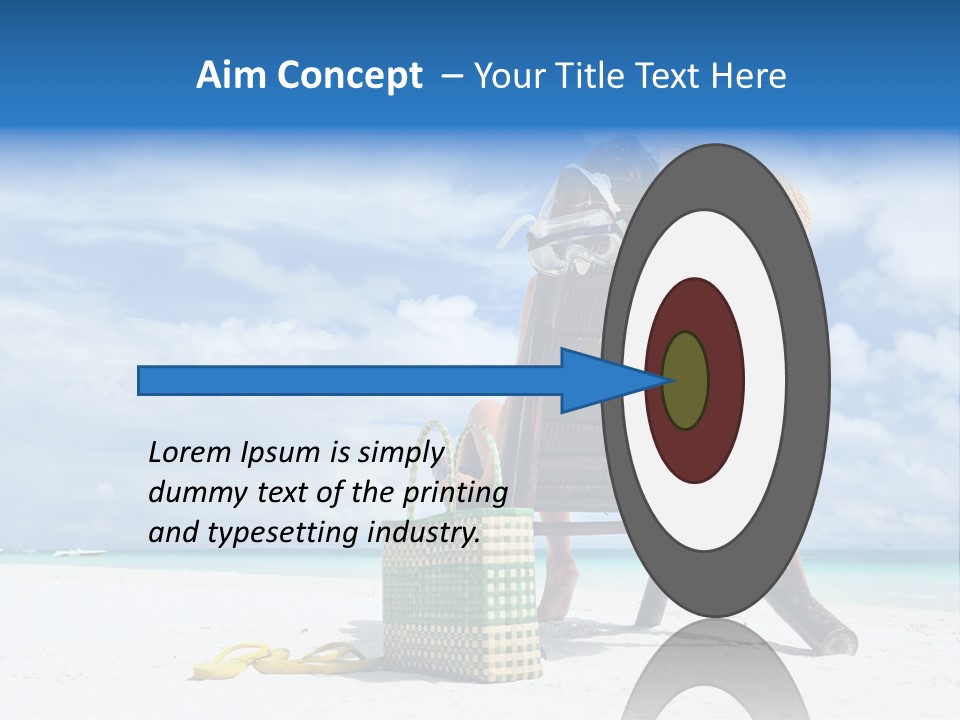 Aim Concept – Your Title Text Here

Lorem Ipsum is simply dummy text of the printing and typesetting industry.